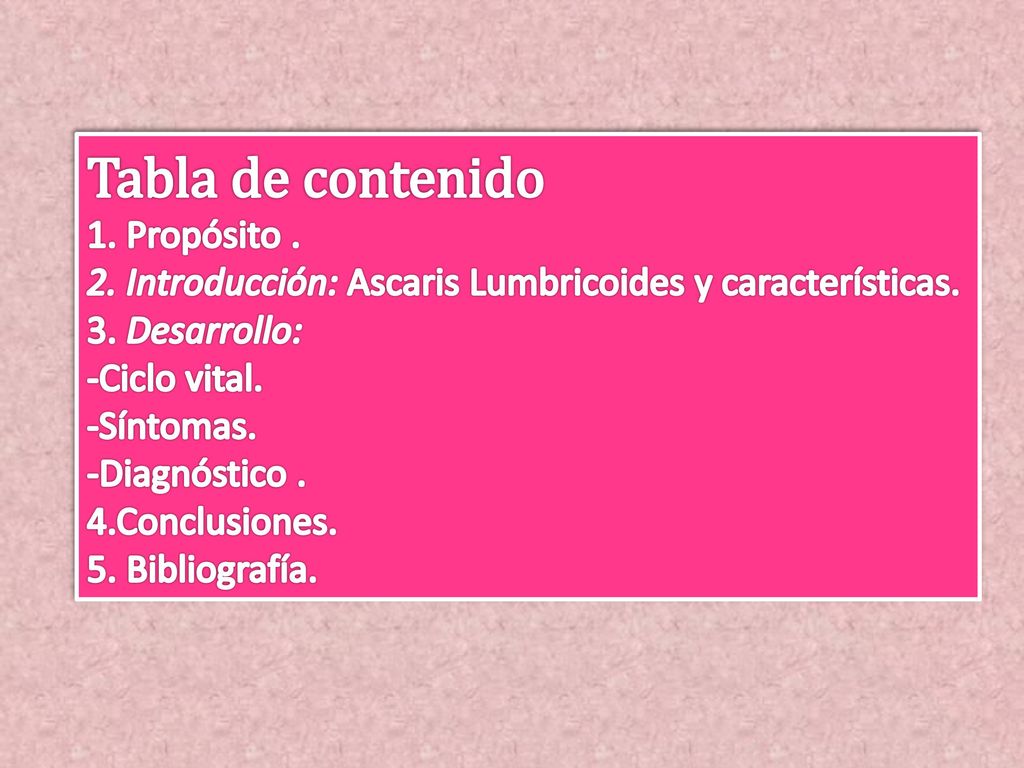 Tabla de contenido
1. Propósito .
2. Introducción: Ascaris Lumbricoides y características.
3. Desarrollo:
-Ciclo vital.
-Síntomas.
-Diagnóstico .
4.Conclusiones.
5. Bibliografía.